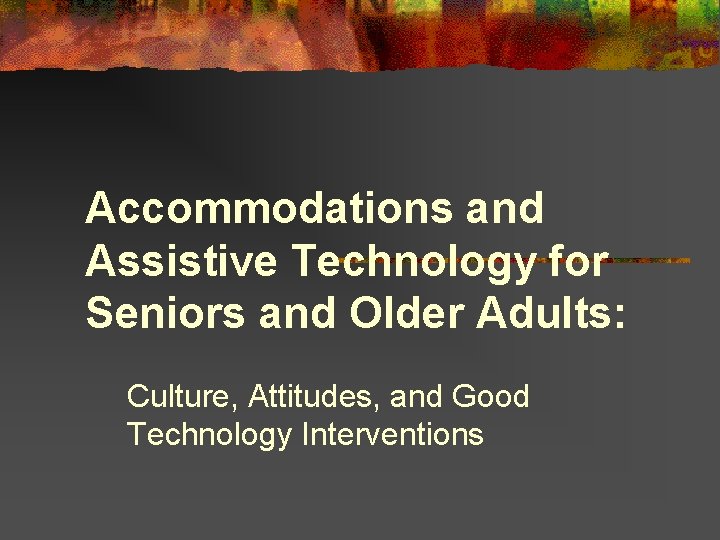 Accommodations and Assistive Technology for Seniors and Older Adults:

Culture, Attitudes, and Good Technology Interventions